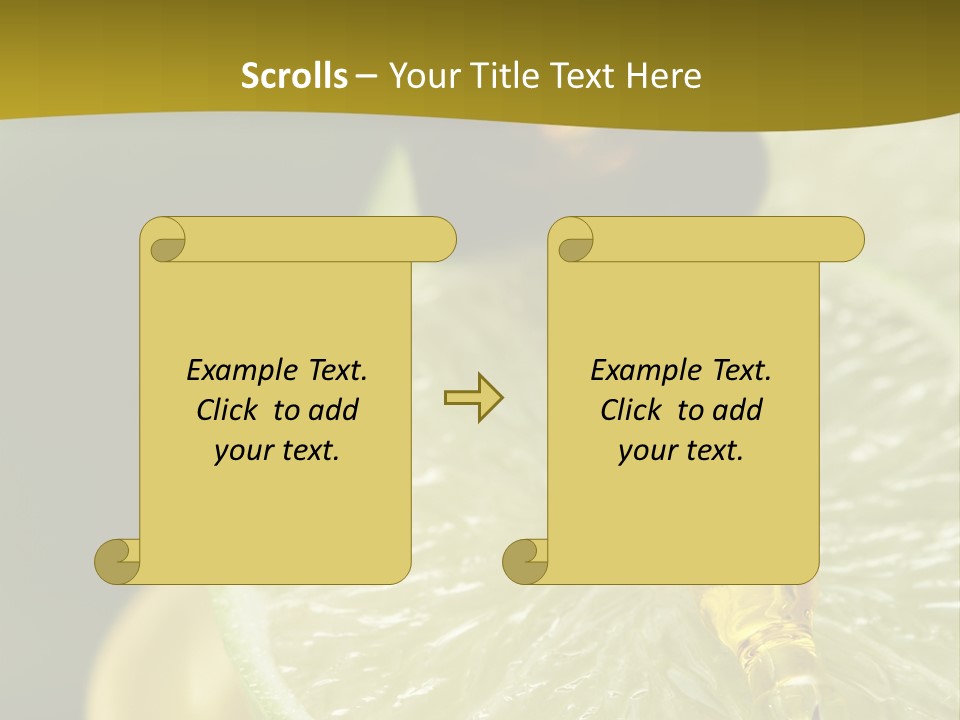 Scrolls – Your Title Text Here

Example Text. Click to add your text.

Example Text. Click to add your text.